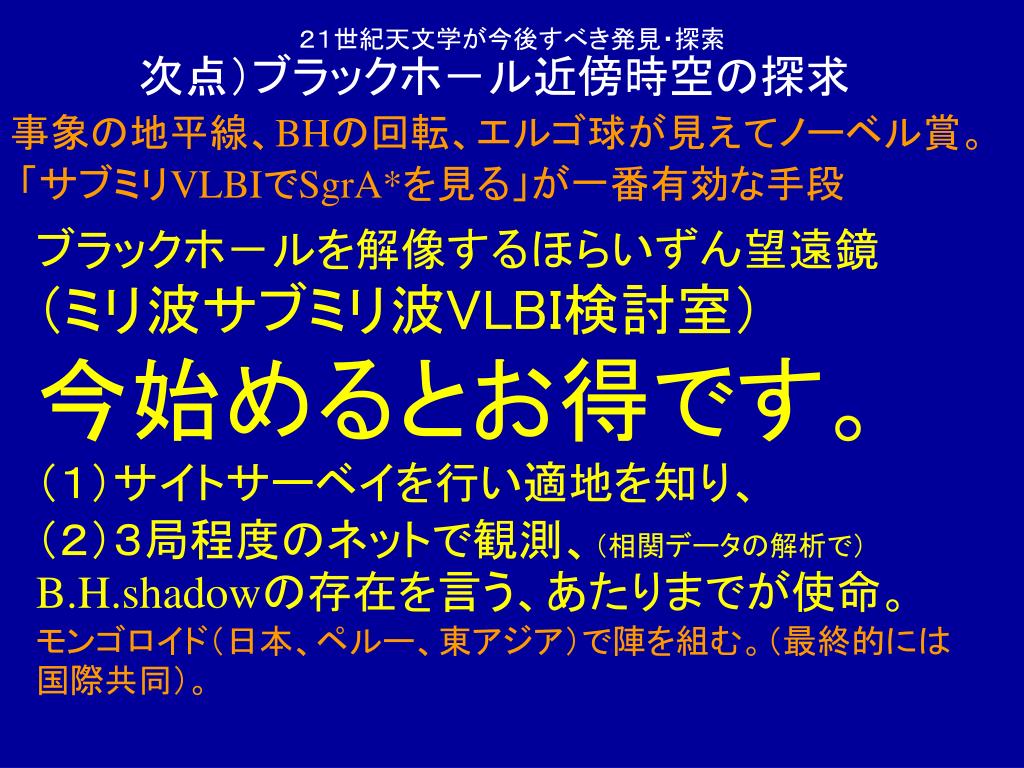 21世紀天文学が今後すべき発見・探索
次点）ブラックホール近傍時空の探求

事象の地平線、BHの回転、エルゴ球が見えてノーベル賞。
「サブミリVLBIでSgrA*を見る」が一番有効な手段

ブラックホールを解像するほらいずん望遠鏡
（ミリ波サブミリ波VLBI検討室）

今始めるとお得です。

（１）サイトサーベイを行い適地を知り、
（２）３局程度のネットで観測、（相関データの解析で）
B.H.shadowの存在を言う、あたりまでが使命。
モンゴロイド（日本、ペルー、東アジア）で陣を組む。（最終的には国際共同）。